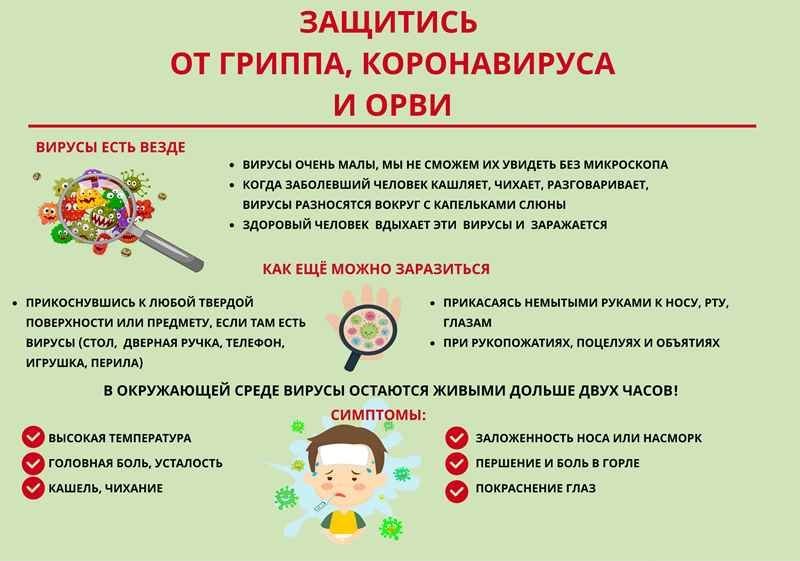 ЗАЩИТИСЬ
ОТ ГРИППА, КОРОНАВИРУСА
И ОРВИ

ВИРУСЫ ЕСТЬ ВЕЗДЕ

• ВИРУСЫ ОЧЕНЬ МАЛЫ, МЫ НЕ СМОЖЕМ ИХ УВИДЕТЬ БЕЗ МИКРОСКОПА
• КОГДА ЗАБОЛЕВШИЙ ЧЕЛОВЕК КАШЛЯЕТ, ЧИХАЕТ, РАЗГОВАРИВАЕТ, ВИРУСЫ РАЗНОСЯТСЯ ВОКРУГ С КАПЕЛЬКАМИ СЛЮНЫ
• ЗДОРОВЫЙ ЧЕЛОВЕК ВДЫХАЕТ ЭТИ ВИРУСЫ И ЗАРАЖАЕТСЯ

КАК ЕЩЁ МОЖНО ЗАРАЗИТЬСЯ

• ПРИКОСНУВШИСЬ К ЛЮБОЙ ТВЕРДОЙ ПОВЕРХНОСТИ ИЛИ ПРЕДМЕТУ, ЕСЛИ ТАМ ЕСТЬ ВИРУСЫ (СТОЛ, ДВЕРНАЯ РУЧКА, ТЕЛЕФОН, ИГРУШКА, ПЕРИЛА)

• ПРИКАСАЯСЬ НЕМЫТЫМИ РУКАМИ К НОСУ, РТУ, ГЛАЗАМ
• ПРИ РУКОПОЖАТИЯХ, ПОЦЕЛУЯХ И ОБЪЯТИЯХ

В ОКРУЖАЮЩЕЙ СРЕДЕ ВИРУСЫ ОСТАЮТСЯ ЖИВЫМИ ДОЛЬШЕ ДВУХ ЧАСОВ!

СИМПТОМЫ:

ВЫСОКАЯ ТЕМПЕРАТУРА
ГОЛОВНАЯ БОЛЬ, УСТАЛОСТЬ
КАШЕЛЬ, ЧИХАНИЕ

ЗАЛОЖЕННОСТЬ НОСА ИЛИ НАСМОРК
ПЕРШЕНИЕ И БОЛЬ В ГОРЛЕ
ПОКРАСНЕНИЕ ГЛАЗ